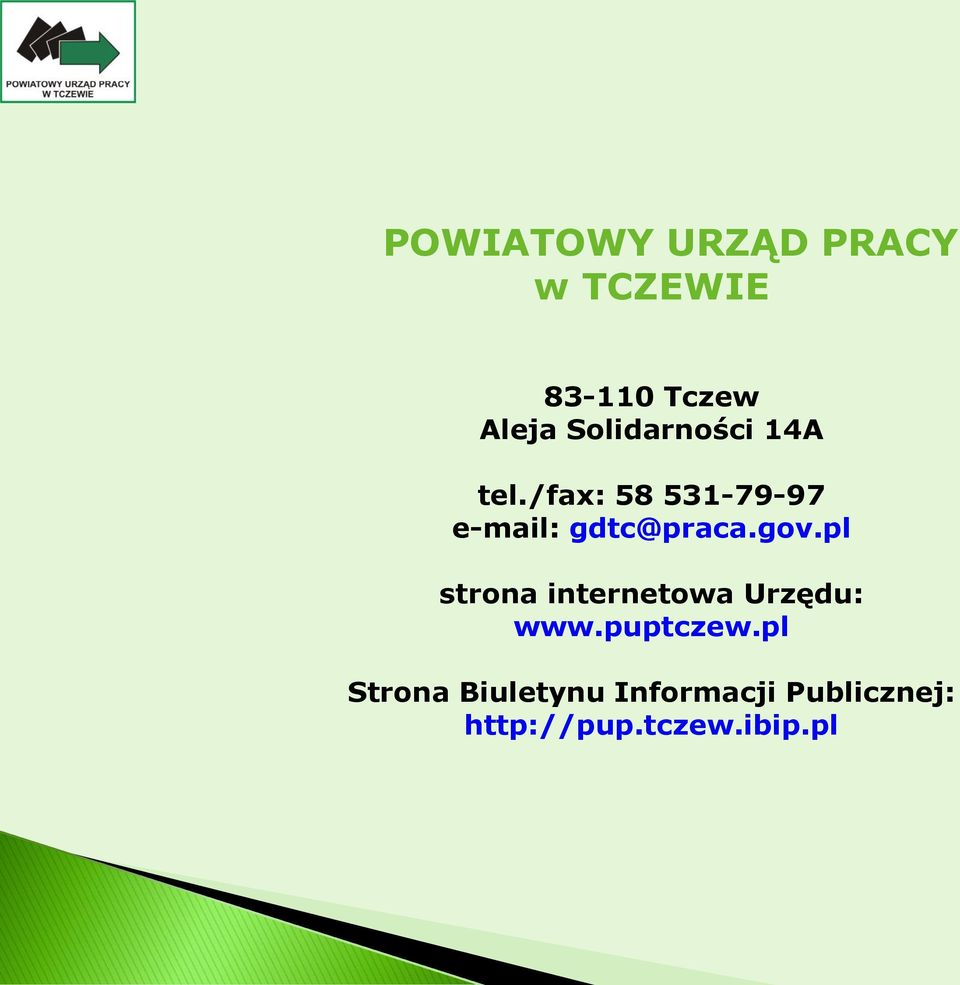 POWIATOWY URZĄD PRACY
W TCZEWIE

POWIATOWY URZĄD PRACY
w TCZEWIE

83-110 Tczew
Aleja Solidarności 14A

tel./fax: 58 531-79-97
e-mail: gdtc@praca.gov.pl

strona internetowa Urzędu:
www.puptczew.pl

Strona Biuletynu Informacji Publicznej:
http://pup.tczew.ibip.pl